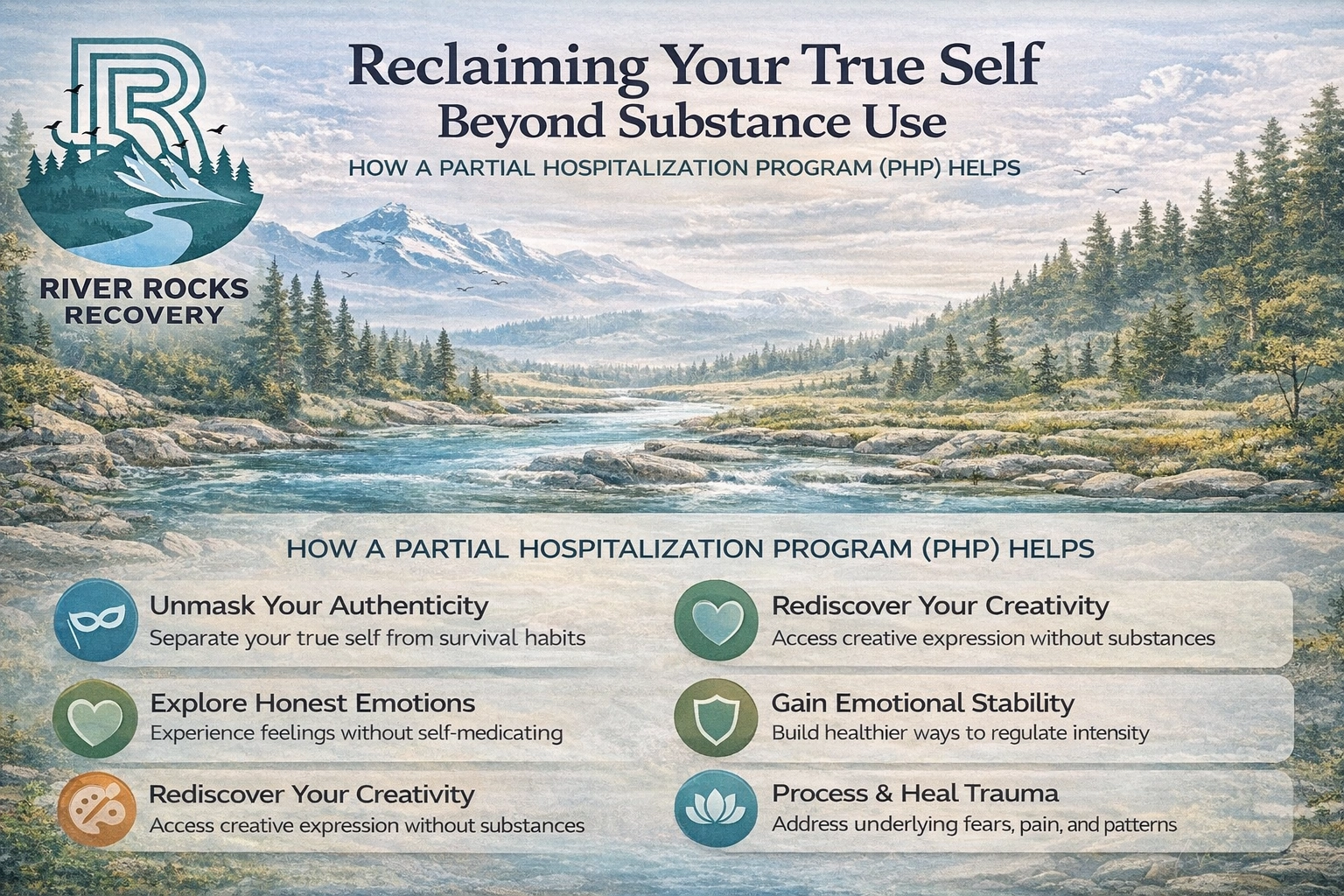 RIVER ROCKS RECOVERY

Reclaiming Your True Self
Beyond Substance Use

HOW A PARTIAL HOSPITALIZATION PROGRAM (PHP) HELPS

HOW A PARTIAL HOSPITALIZATION PROGRAM (PHP) HELPS

Unmask Your Authenticity
Separate your true self from survival habits

Explore Honest Emotions
Experience feelings without self-medicating

Rediscover Your Creativity
Access creative expression without substances

Rediscover Your Creativity
Access creative expression without substances

Gain Emotional Stability
Build healthier ways to regulate intensity

Process & Heal Trauma
Address underlying fears, pain, and patterns